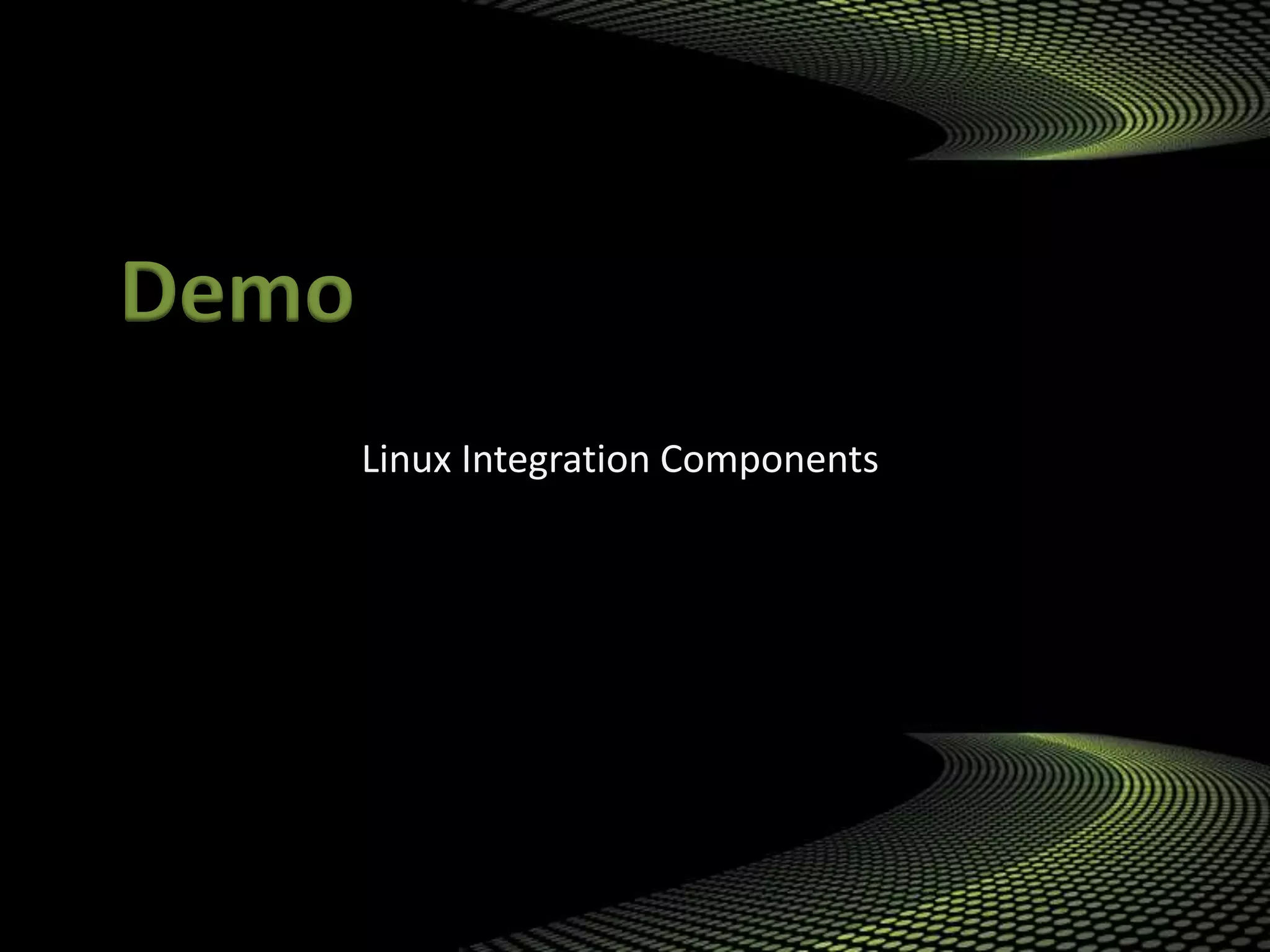 Demo

Linux Integration Components